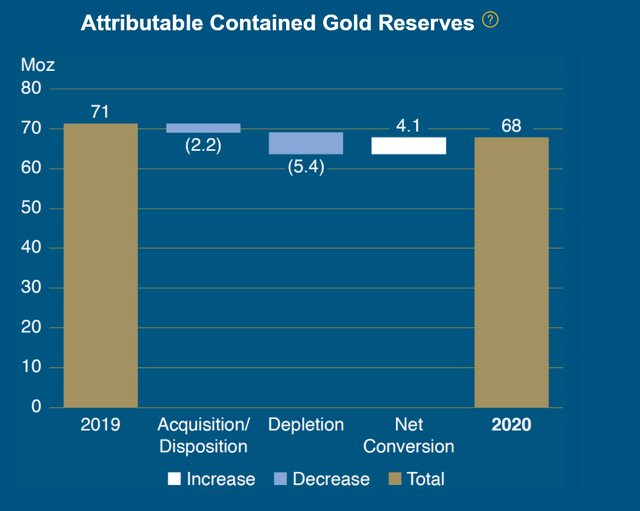 Attributable Contained Gold Reserves ?

Moz
80
70
60
50
40
30
20
10
0

71
(2.2)
(5.4)
4.1
68

2019
Acquisition/ Disposition
Depletion
Net Conversion
2020

Increase
Decrease
Total